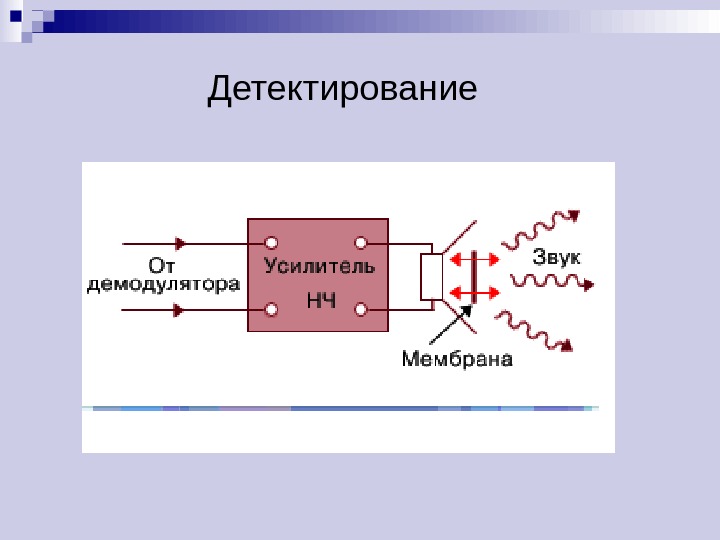 Детектирование

От демодулятора

Усилитель НЧ

Звук

Мембрана